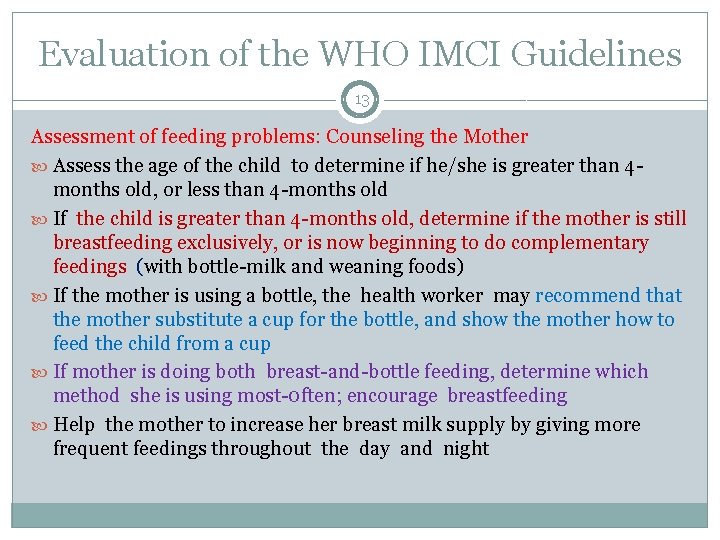 Evaluation of the WHO IMCI Guidelines

13

Assessment of feeding problems: Counseling the Mother

Assess the age of the child to determine if he/she is greater than 4-months old, or less than 4-months old

If the child is greater than 4-months old, determine if the mother is still breastfeeding exclusively, or is now beginning to do complementary feedings (with bottle-milk and weaning foods)

If the mother is using a bottle, the health worker may recommend that the mother substitute a cup for the bottle, and show the mother how to feed the child from a cup

If mother is doing both breast-and-bottle feeding, determine which method she is using most-often; encourage breastfeeding

Help the mother to increase her breast milk supply by giving more frequent feedings throughout the day and night